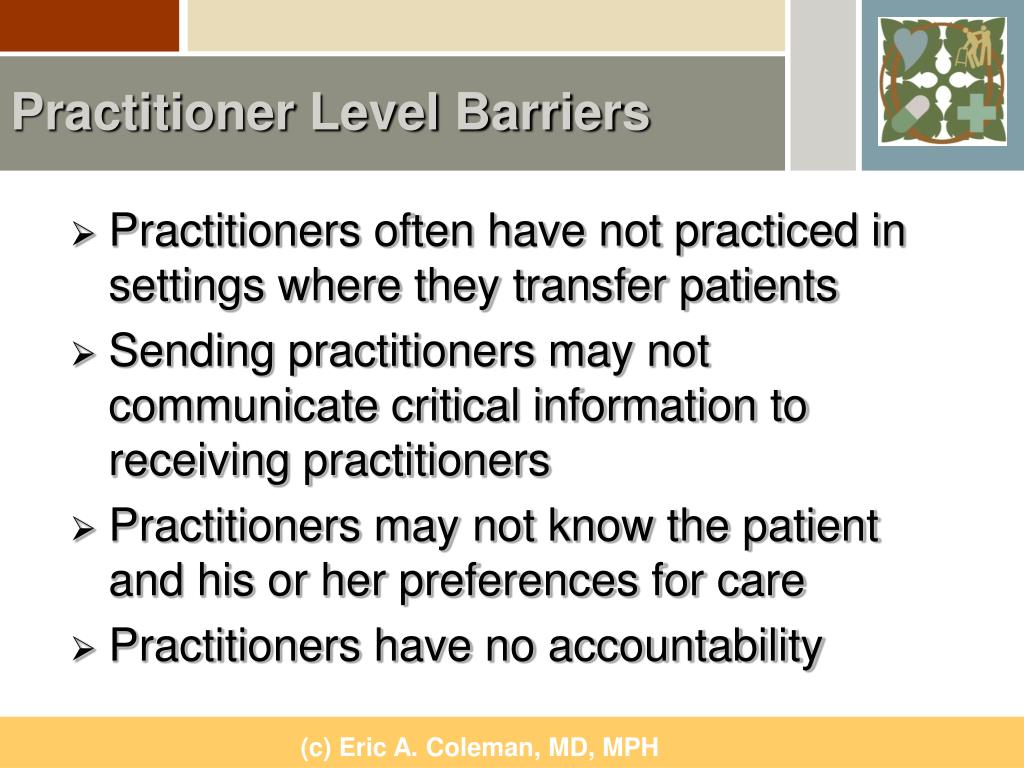 Practitioner Level Barriers

➢ Practitioners often have not practiced in settings where they transfer patients
➢ Sending practitioners may not communicate critical information to receiving practitioners
➢ Practitioners may not know the patient and his or her preferences for care
➢ Practitioners have no accountability

(c) Eric A. Coleman, MD, MPH